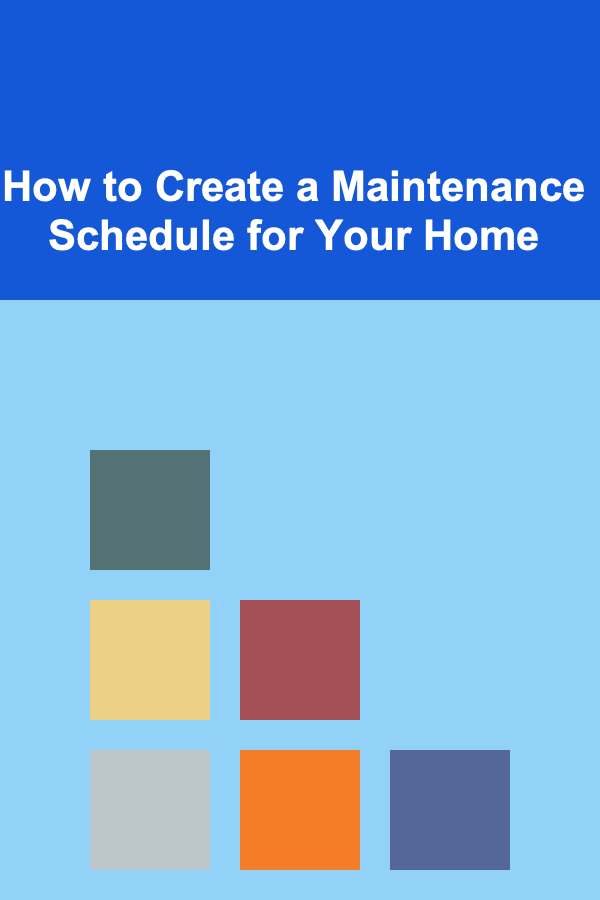 How to Create a Maintenance Schedule for Your Home